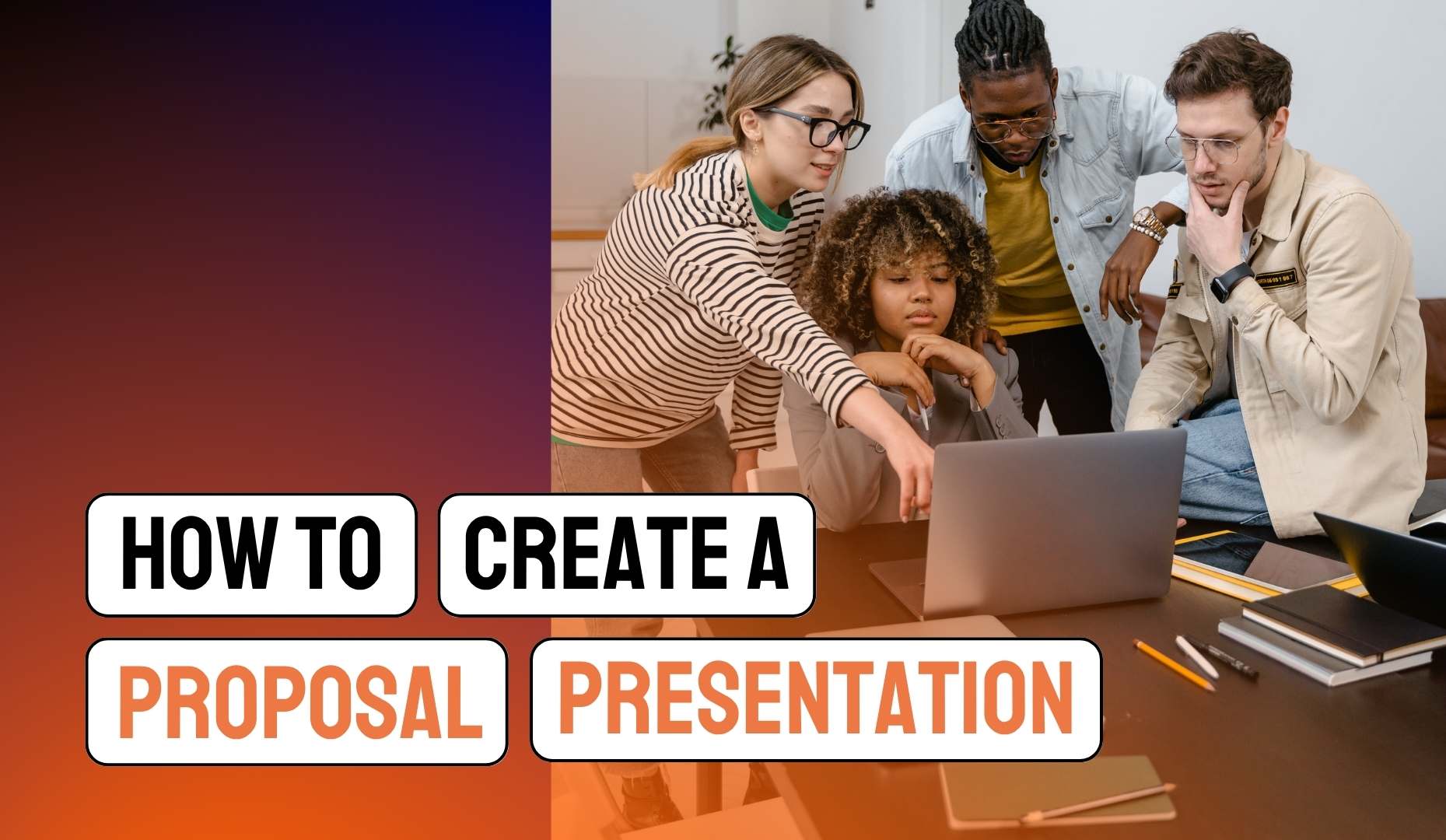 HOW TO CREATE A PROPOSAL PRESENTATION